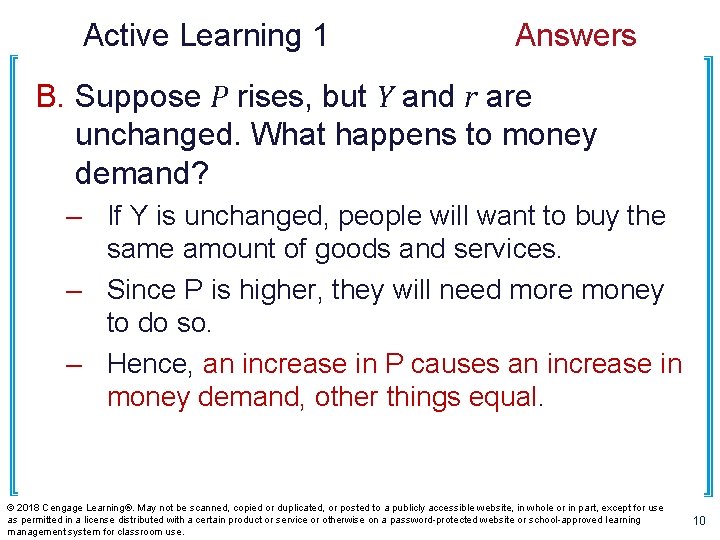 Active Learning 1 Answers

B. Suppose $P$ rises, but $Y$ and $r$ are unchanged. What happens to money demand?

– If Y is unchanged, people will want to buy the same amount of goods and services.

– Since P is higher, they will need more money to do so.

– Hence, an increase in P causes an increase in money demand, other things equal.

© 2018 Cengage Learning®. May not be scanned, copied or duplicated, or posted to a publicly accessible website, in whole or in part, except for use as permitted in a license distributed with a certain product or service or otherwise on a password-protected website or school-approved learning management system for classroom use.

10